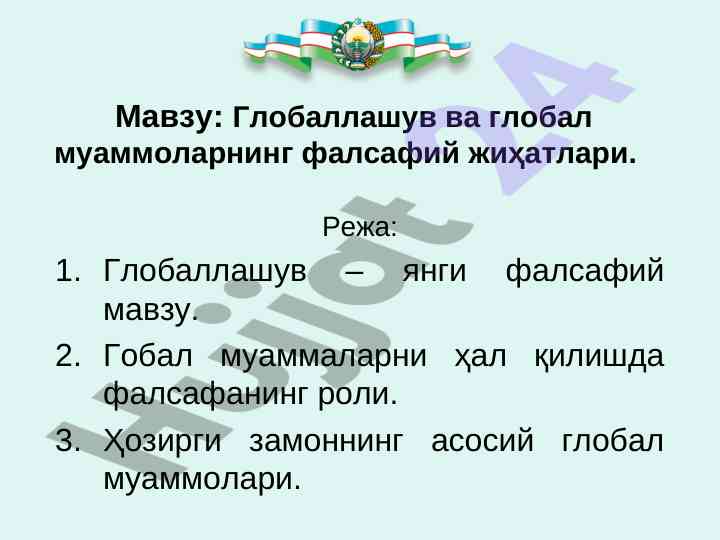 Мавзу: Глобаллашув ва глобал муаммоларнинг фалсафий жиҳатлари.

Режа:

1. Глобаллашув – янги фалсафий мавзу.
2. Гобал муаммаларни ҳал қилишда фалсафанинг роли.
3. Ҳозирги замоннинг асосий глобал муаммолари.

Hujjat 24